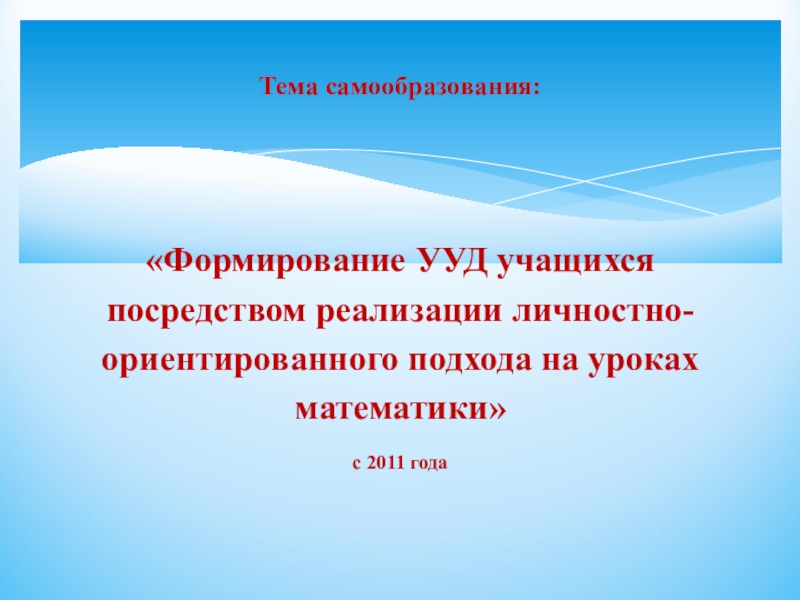 Тема самообразования:

«Формирование УУД учащихся посредством реализации личностно-ориентированного подхода на уроках математики»

с 2011 года